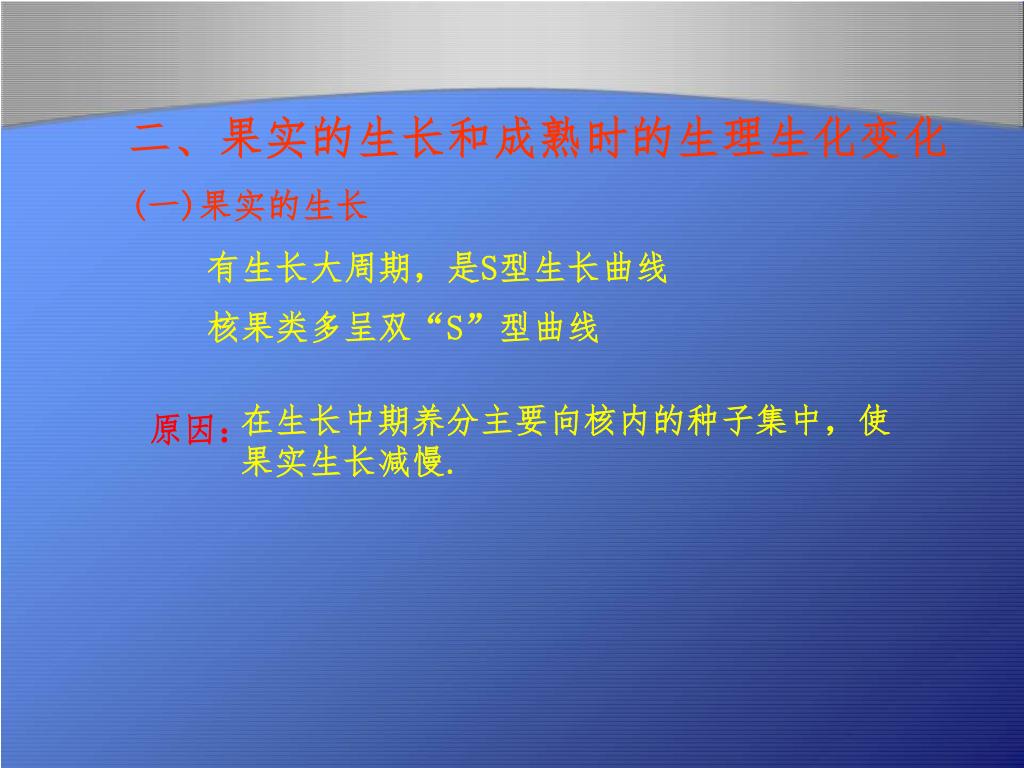 二、果实的生长和成熟时的生理生化变化

(一)果实的生长

有生长大周期，是S型生长曲线

核果类多呈双“S”型曲线

原因：在生长中期养分主要向核内的种子集中，使果实生长减慢.